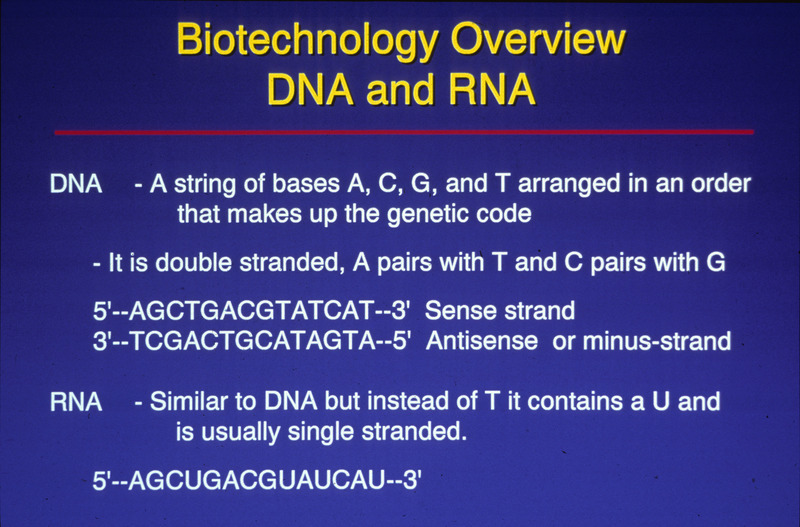 Biotechnology Overview
DNA and RNA

DNA - A string of bases A, C, G, and T arranged in an order that makes up the genetic code

- It is double stranded, A pairs with T and C pairs with G

5'--AGCTGACGTATCAT--3' Sense strand
3'--TCGACTGCATAGTA--5' Antisense or minus-strand

RNA - Similar to DNA but instead of T it contains a U and is usually single stranded.

5'--AGCUGACGUAUCAU--3'